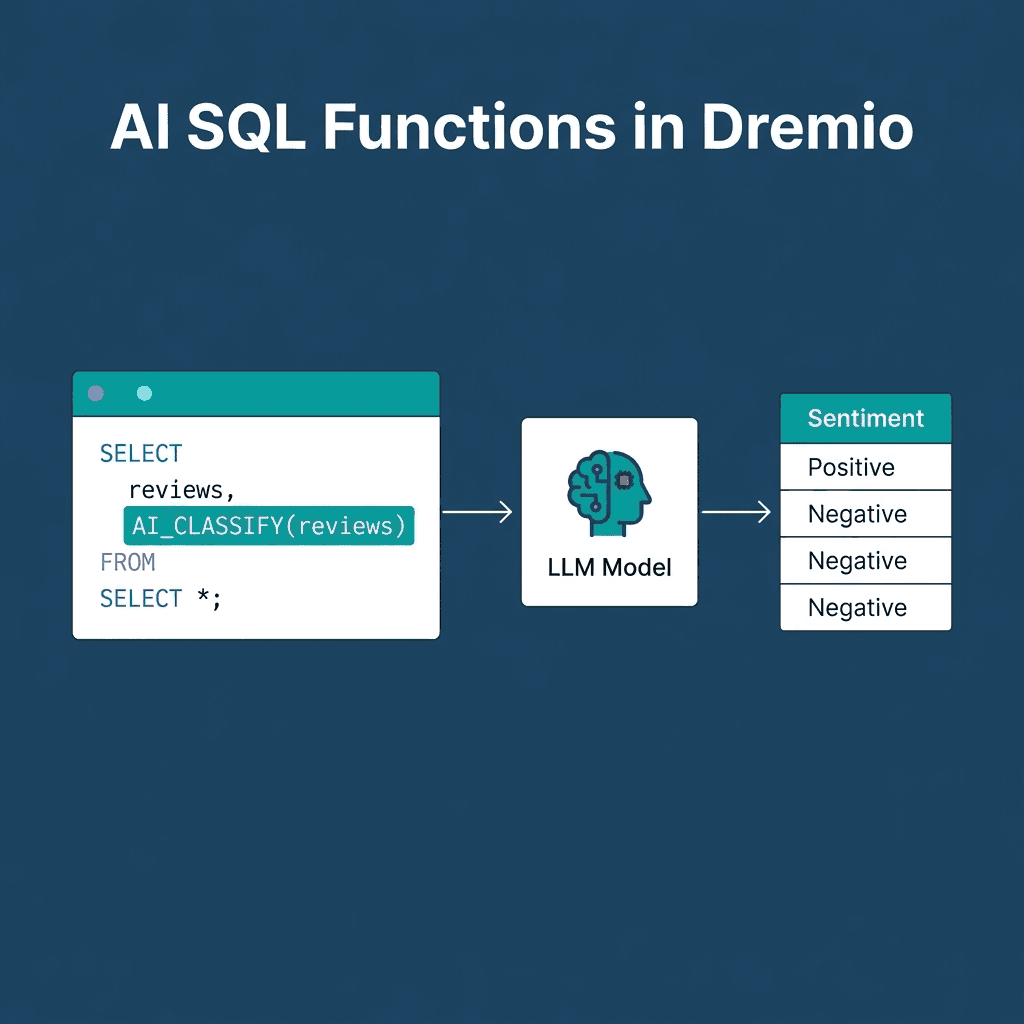 AI SQL Functions in Dremio

SELECT
  reviews,
  AI_CLASSIFY(reviews)
FROM
SELECT *;

LLM Model

| Sentiment |
|---|
| Positive |
| Negative |
| Negative |
| Negative |